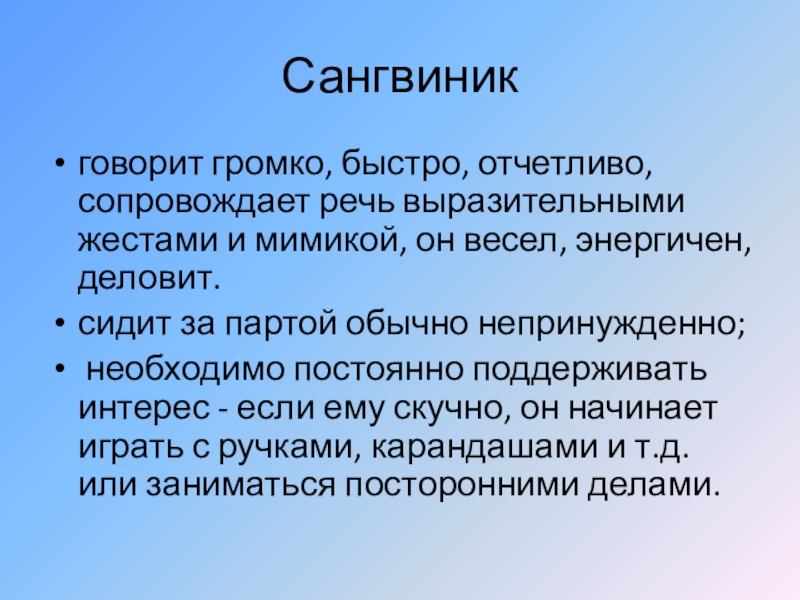 Сангвиник

• говорит громко, быстро, отчетливо, сопровождает речь выразительными жестами и мимикой, он весел, энергичен, деловит.
• сидит за партой обычно непринужденно;
• необходимо постоянно поддерживать интерес - если ему скучно, он начинает играть с ручками, карандашами и т.д. или заниматься посторонними делами.